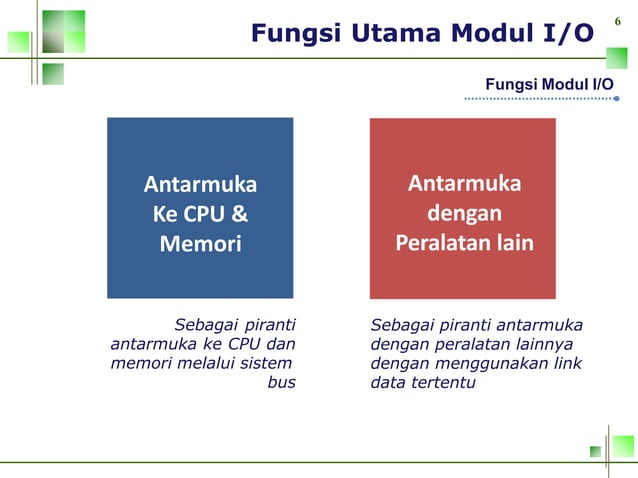 Fungsi Utama Modul I/O

6

Fungsi Modul I/O

Antarmuka Ke CPU & Memori

Antarmuka dengan Peralatan lain

Sebagai piranti antarmuka ke CPU dan memori melalui sistem bus

Sebagai piranti antarmuka dengan peralatan lainnya dengan menggunakan link data tertentu